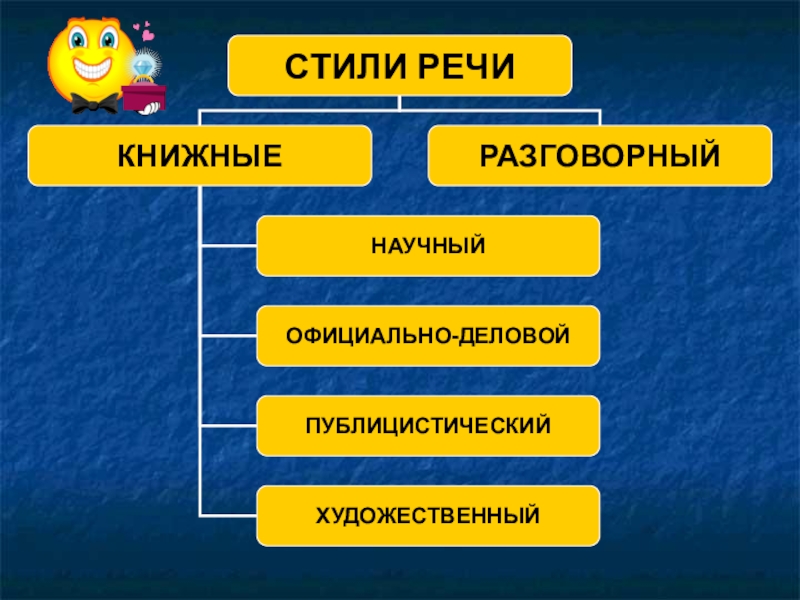 СТИЛИ РЕЧИ

КНИЖНЫЕ

РАЗГОВОРНЫЙ

НАУЧНЫЙ

ОФИЦИАЛЬНО-ДЕЛОВОЙ

ПУБЛИЦИСТИЧЕСКИЙ

ХУДОЖЕСТВЕННЫЙ